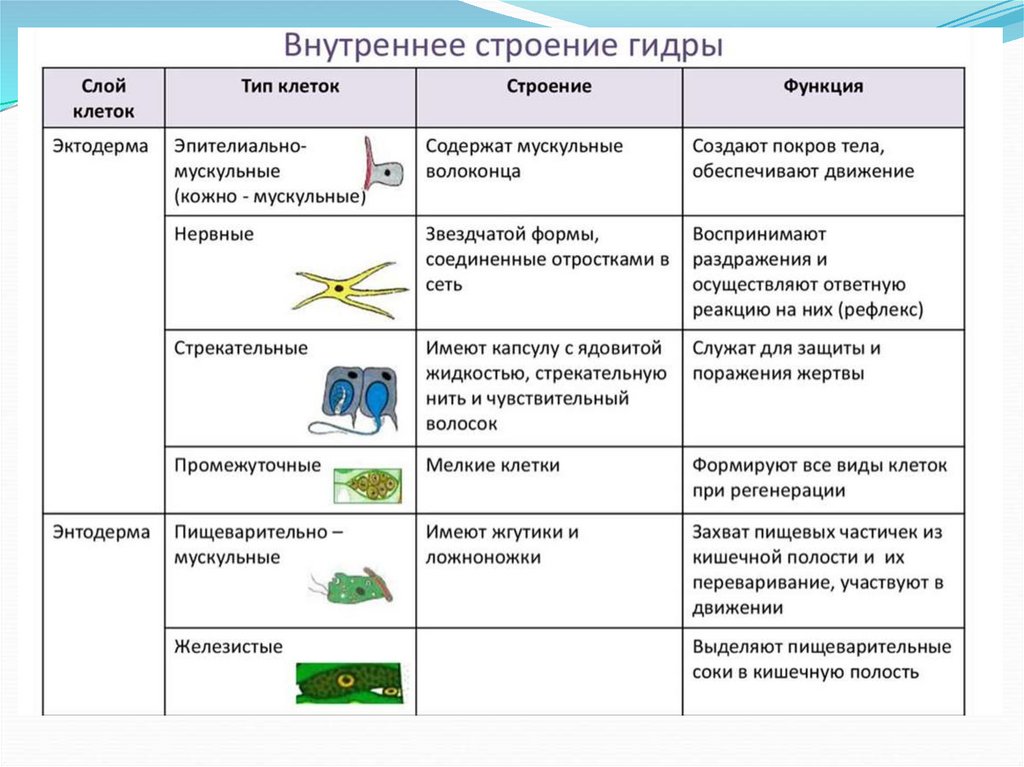 Внутреннее строение гидры

| Слой клеток | Тип клеток | Строение | Функция |
|---|---|---|---|
| Эктодерма | Эпителиально-мускульные (кожно - мускульные) | Содержат мускульные волоконца | Создают покров тела, обеспечивают движение |
| | Нервные | Звездчатой формы, соединенные отростками в сеть | Воспринимают раздражения и осуществляют ответную реакцию на них (рефлекс) |
| | Стрекательные | Имеют капсулу с ядовитой жидкостью, стрекательную нить и чувствительный волосок | Служат для защиты и поражения жертвы |
| | Промежуточные | Мелкие клетки | Формируют все виды клеток при регенерации |
| Энтодерма | Пищеварительно – мускульные | Имеют жгутики и ложноножки | Захват пищевых частичек из кишечной полости и их переваривание, участвуют в движении |
| | Железистые | | Выделяют пищеварительные соки в кишечную полость |